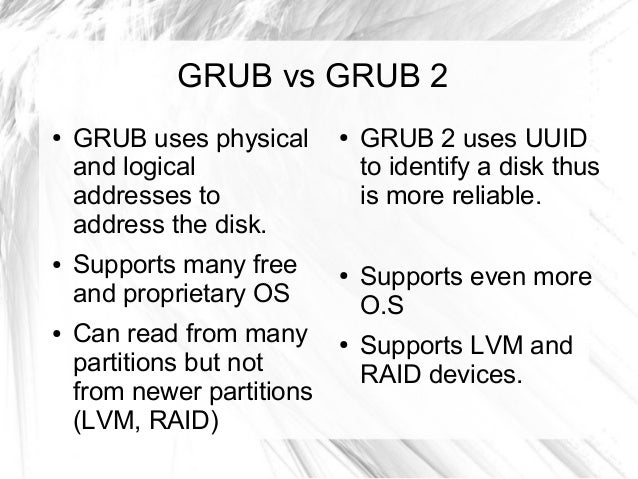 GRUB vs GRUB 2

• GRUB uses physical and logical addresses to address the disk.
• Supports many free and proprietary OS
• Can read from many partitions but not from newer partitions (LVM, RAID)

• GRUB 2 uses UUID to identify a disk thus is more reliable.
• Supports even more O.S
• Supports LVM and RAID devices.